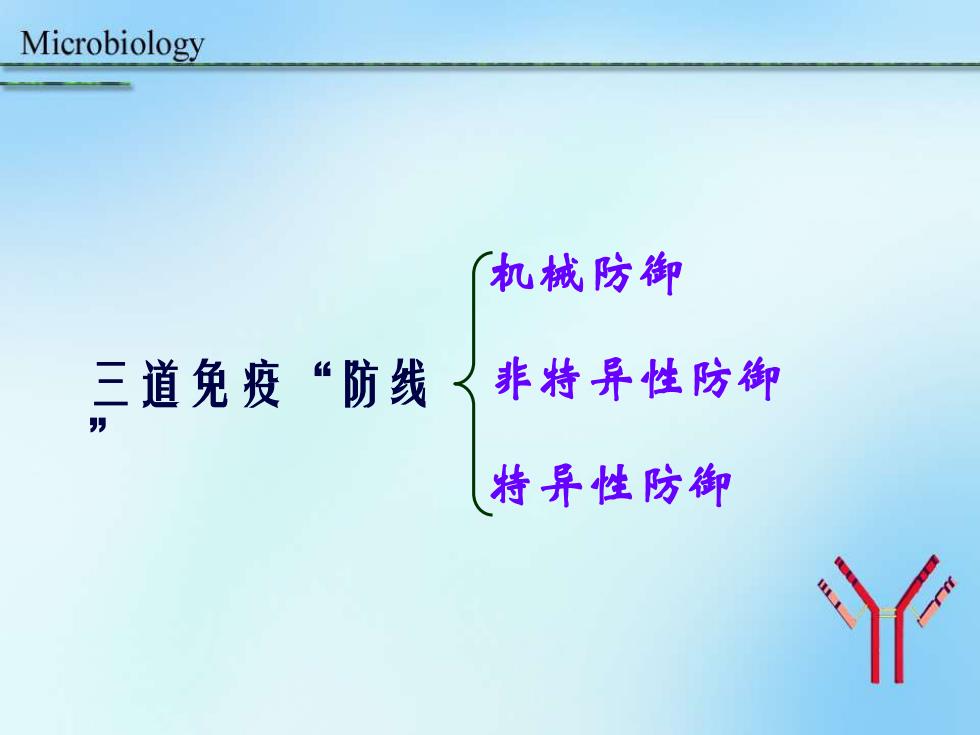 Microbiology

三道免疫“防线”

机械防御

非特异性防御

特异性防御